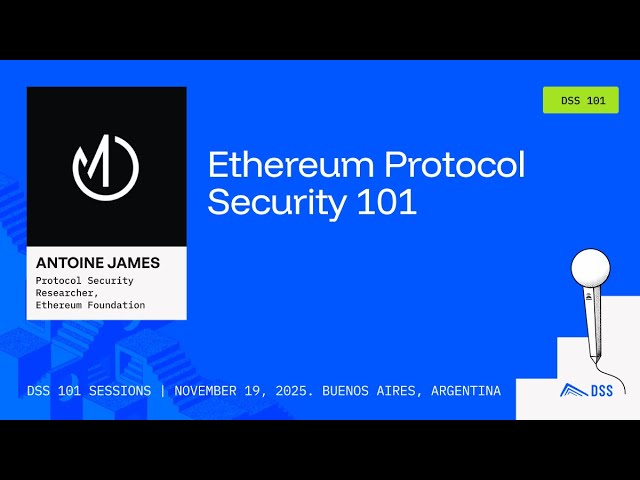 DSS 101

Ethereum Protocol Security 101

ANTOINE JAMES

Protocol Security Researcher, Ethereum Foundation

DSS 101 SESSIONS | NOVEMBER 19, 2025. BUENOS AIRES, ARGENTINA

DSS